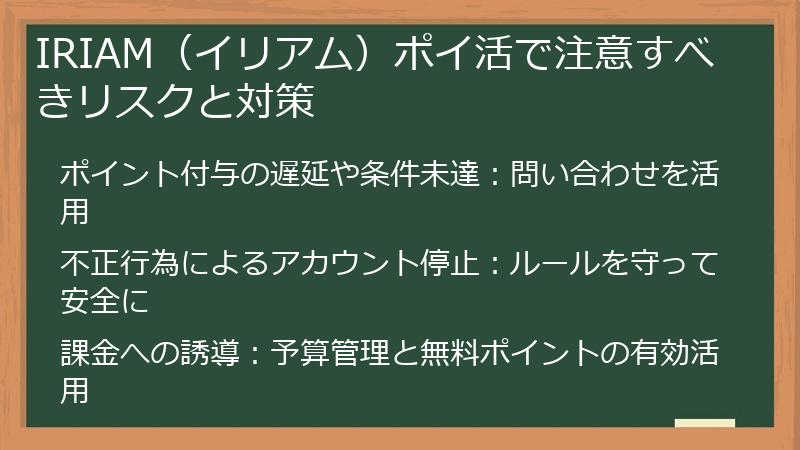 IRIAM（イリアム）ポイ活で注意すべきリスクと対策

ポイント付与の遅延や条件未達：問い合わせを活用

不正行為によるアカウント停止：ルールを守って安全に

課金への誘導：予算管理と無料ポイントの有効活用